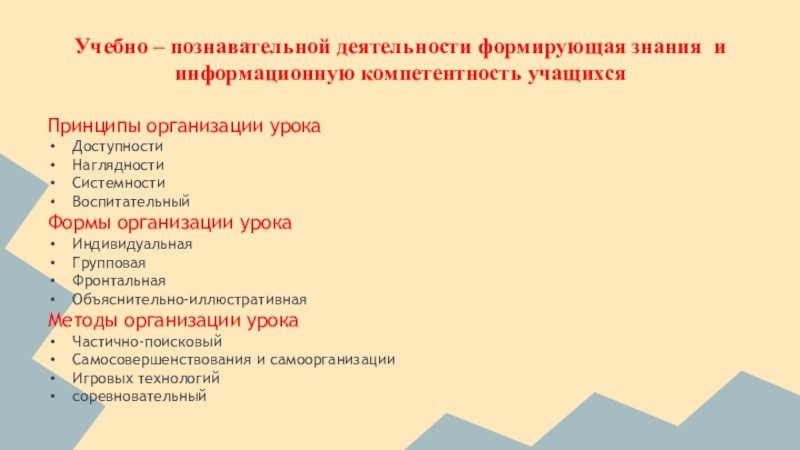 Учебно – познавательной деятельности формирующая знания и информационную компетентность учащихся

Принципы организации урока
• Доступности
• Наглядности
• Системности
• Воспитательный
Формы организации урока
• Индивидуальная
• Групповая
• Фронтальная
• Объяснительно-иллюстративная
Методы организации урока
• Частично-поисковый
• Самосовершенствования и самоорганизации
• Игровых технологий
• соревновательный